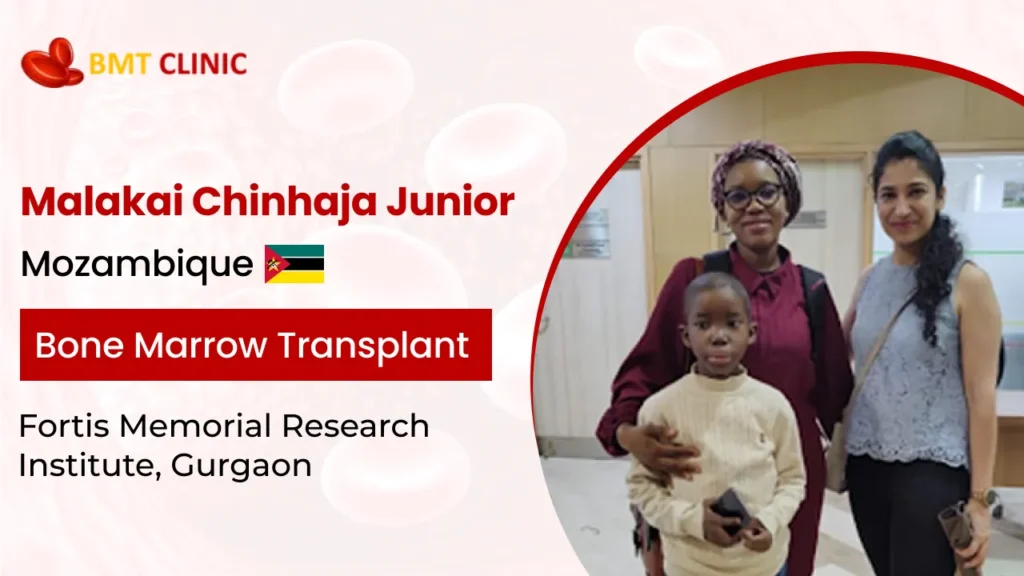 BMT CLINIC

Malakai Chinhaja Junior

Mozambique

Bone Marrow Transplant

Fortis Memorial Research Institute, Gurgaon